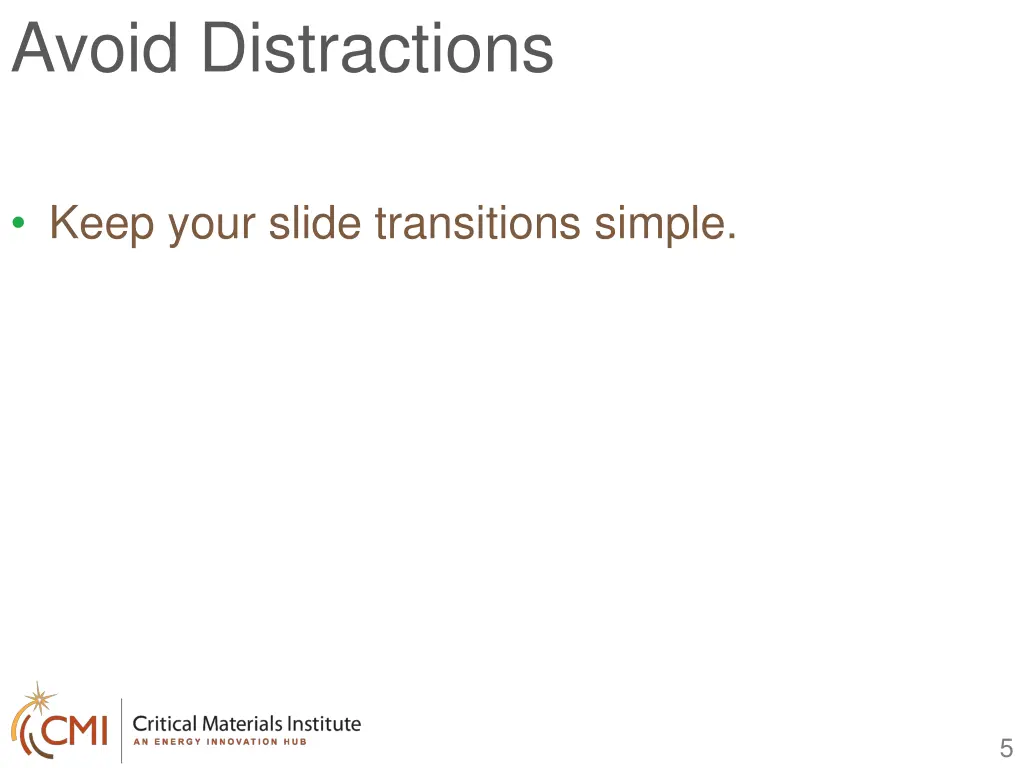 Avoid Distractions

• Keep your slide transitions simple.

CMI Critical Materials Institute
AN ENERGY INNOVATION HUB

5